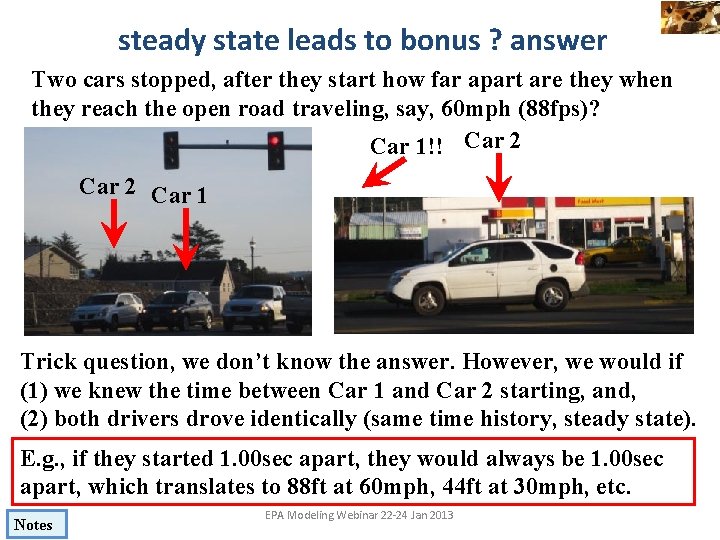 steady state leads to bonus ? answer

Two cars stopped, after they start how far apart are they when they reach the open road traveling, say, 60mph (88fps)?

Car 2

Car 1

Car 1!!

Car 2

Food Mart

Trick question, we don't know the answer. However, we would if (1) we knew the time between Car 1 and Car 2 starting, and, (2) both drivers drove identically (same time history, steady state).

E.g., if they started 1.00sec apart, they would always be 1.00sec apart, which translates to 88ft at 60mph, 44ft at 30mph, etc.

Notes

EPA Modeling Webinar 22-24 Jan 2013